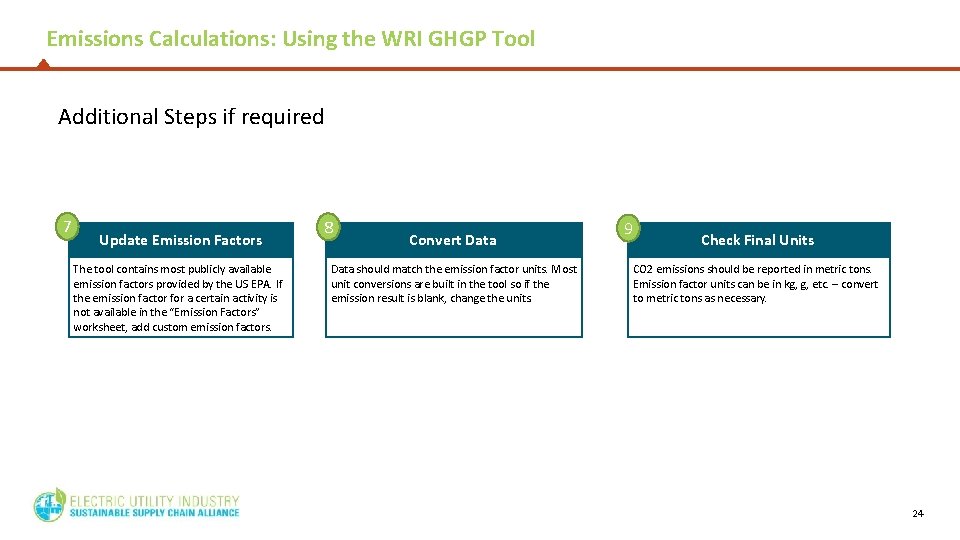 Emissions Calculations: Using the WRI GHGP Tool

Additional Steps if required

7

Update Emission Factors

The tool contains most publicly available emission factors provided by the US EPA. If the emission factor for a certain activity is not available in the "Emission Factors" worksheet, add custom emission factors.

8

Convert Data

Data should match the emission factor units. Most unit conversions are built in the tool so if the emission result is blank, change the units

9

Check Final Units

CO2 emissions should be reported in metric tons. Emission factor units can be in kg, g, etc. – convert to metric tons as necessary.

ELECTRIC UTILITY INDUSTRY
SUSTAINABLE SUPPLY CHAIN ALLIANCE

24